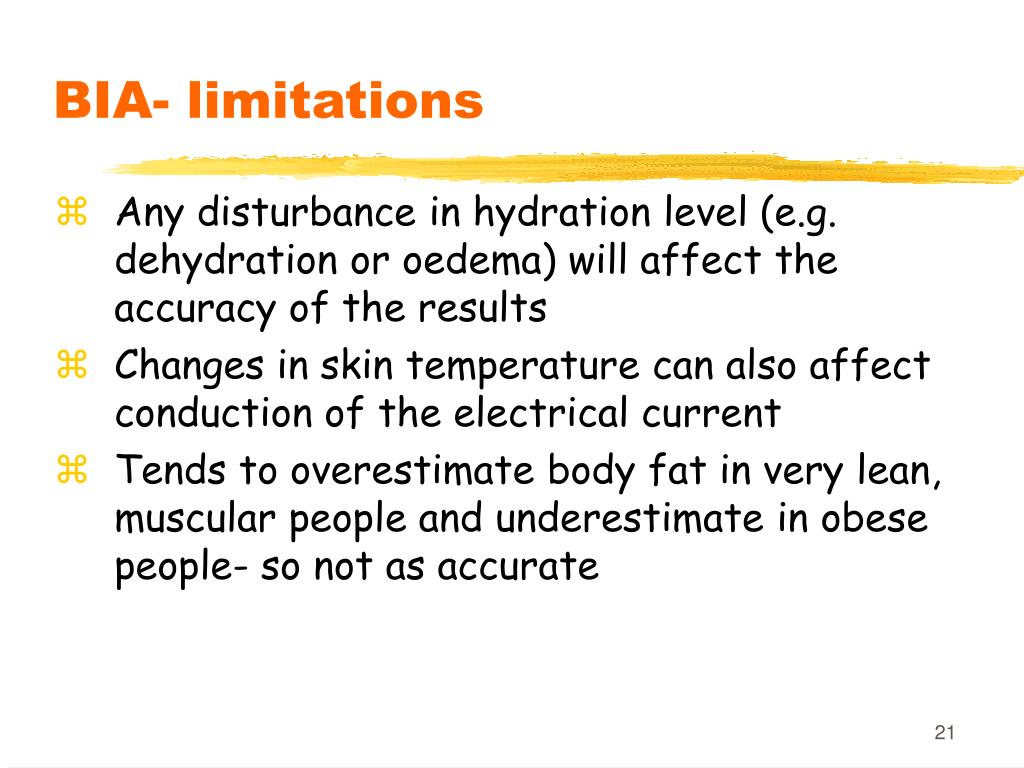 BIA- limitations

⌘ Any disturbance in hydration level (e.g. dehydration or oedema) will affect the accuracy of the results
⌘ Changes in skin temperature can also affect conduction of the electrical current
⌘ Tends to overestimate body fat in very lean, muscular people and underestimate in obese people- so not as accurate

21